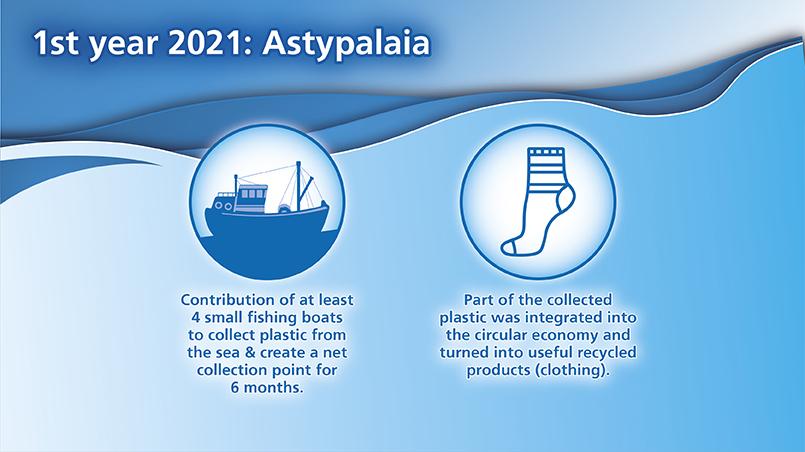 1st year 2021: Astypalaia

Contribution of at least 4 small fishing boats to collect plastic from the sea & create a net collection point for 6 months.

Part of the collected plastic was integrated into the circular economy and turned into useful recycled products (clothing).